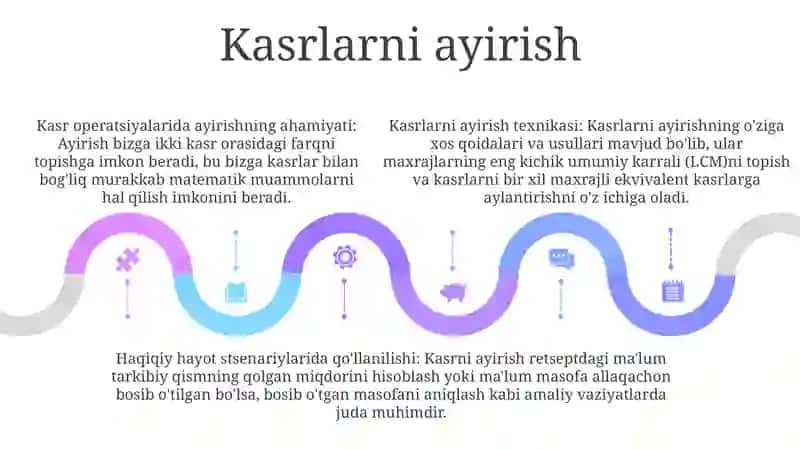 Kasrlarni ayirish

Kasr operatsiyalarida ayirishning ahamiyati: Ayirish bizga ikki kasr orasidagi farqni topishga imkon beradi, bu bizga kasrlar bilan bog'liq murakkab matematik muammolarni hal qilish imkonini beradi.

Kasrlarni ayirish texnikasi: Kasrlarni ayirishning o'ziga xos qoidalari va usullari mavjud bo'lib, ular maxrajlarning eng kichik umumiy karrali (LCM)ni topish va kasrlarni bir xil maxrajli ekvivalent kasrlarga aylantirishni o'z ichiga oladi.

Haqiqiy hayot stsenariylarida qo'llanilishi: Kasrni ayirish retseptdagi ma'lum tarkibiy qismning qolgan miqdorini hisoblash yoki ma'lum masofa allaqachon bosib o'tilgan bo'lsa, bosib o'tgan masofani aniqlash kabi amaliy vaziyatlarda juda muhimdir.